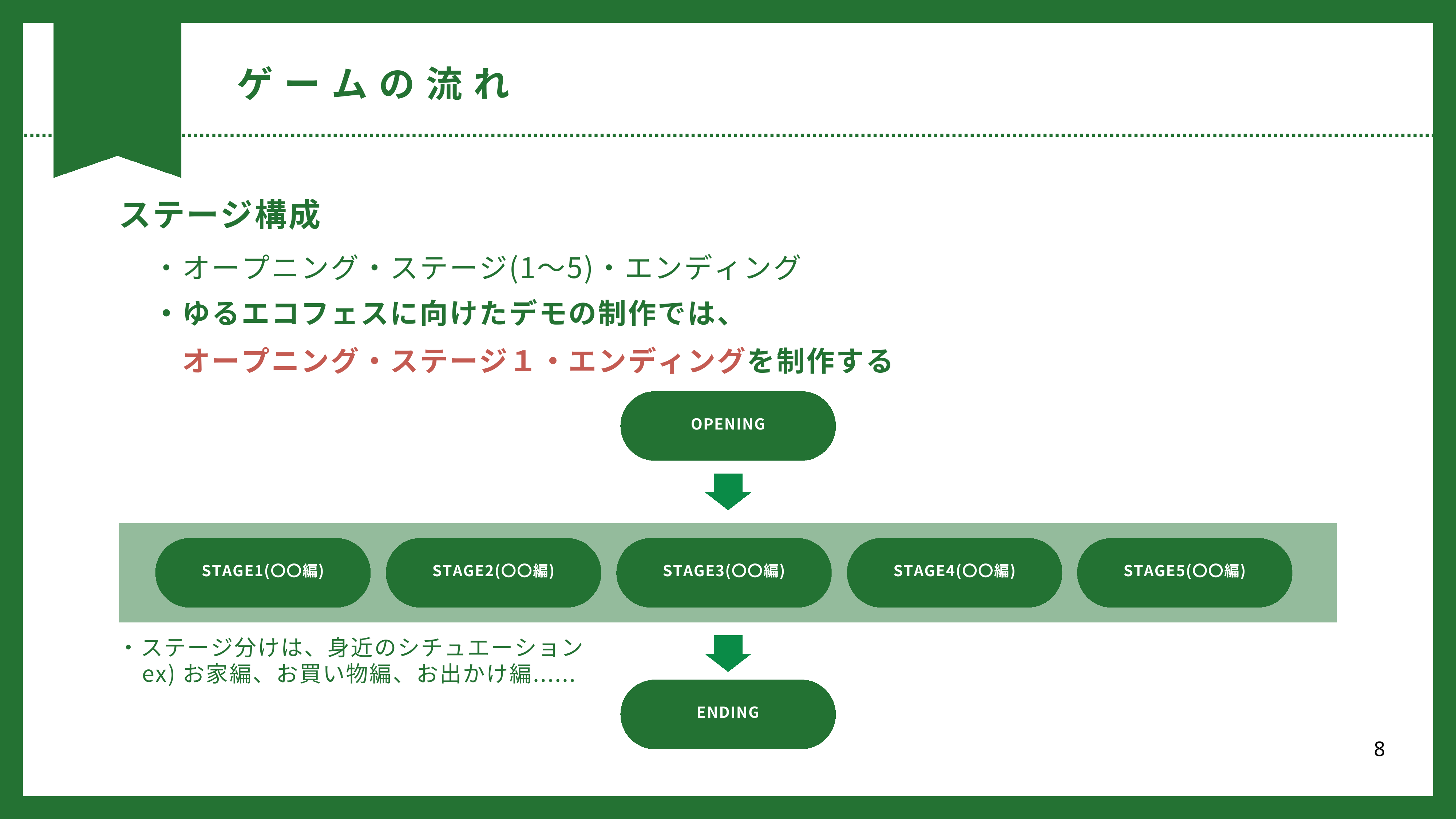 ゲームの流れ

ステージ構成

・オープニング・ステージ(1〜5)・エンディング

・ゆるエコフェスに向けたデモの制作では、
オープニング・ステージ１・エンディングを制作する

OPENING

STAGE1(〇〇編)

STAGE2(〇〇編)

STAGE3(〇〇編)

STAGE4(〇〇編)

STAGE5(〇〇編)

・ステージ分けは、身近のシチュエーション
ex) お家編、お買い物編、お出かけ編……

ENDING

8